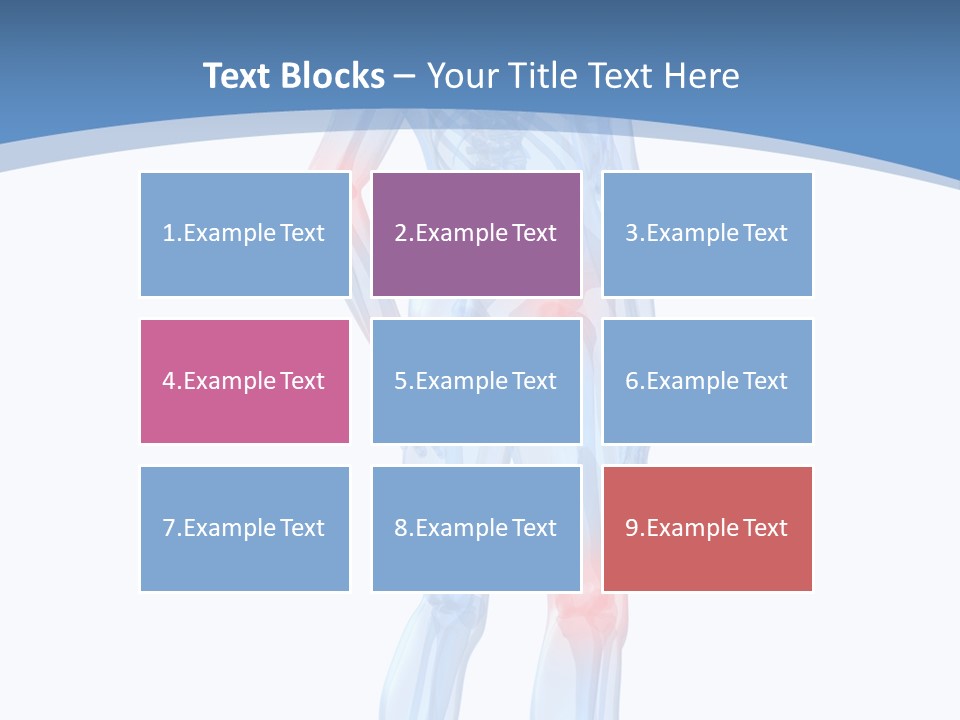 Text Blocks – Your Title Text Here

1.Example Text

2.Example Text

3.Example Text

4.Example Text

5.Example Text

6.Example Text

7.Example Text

8.Example Text

9.Example Text